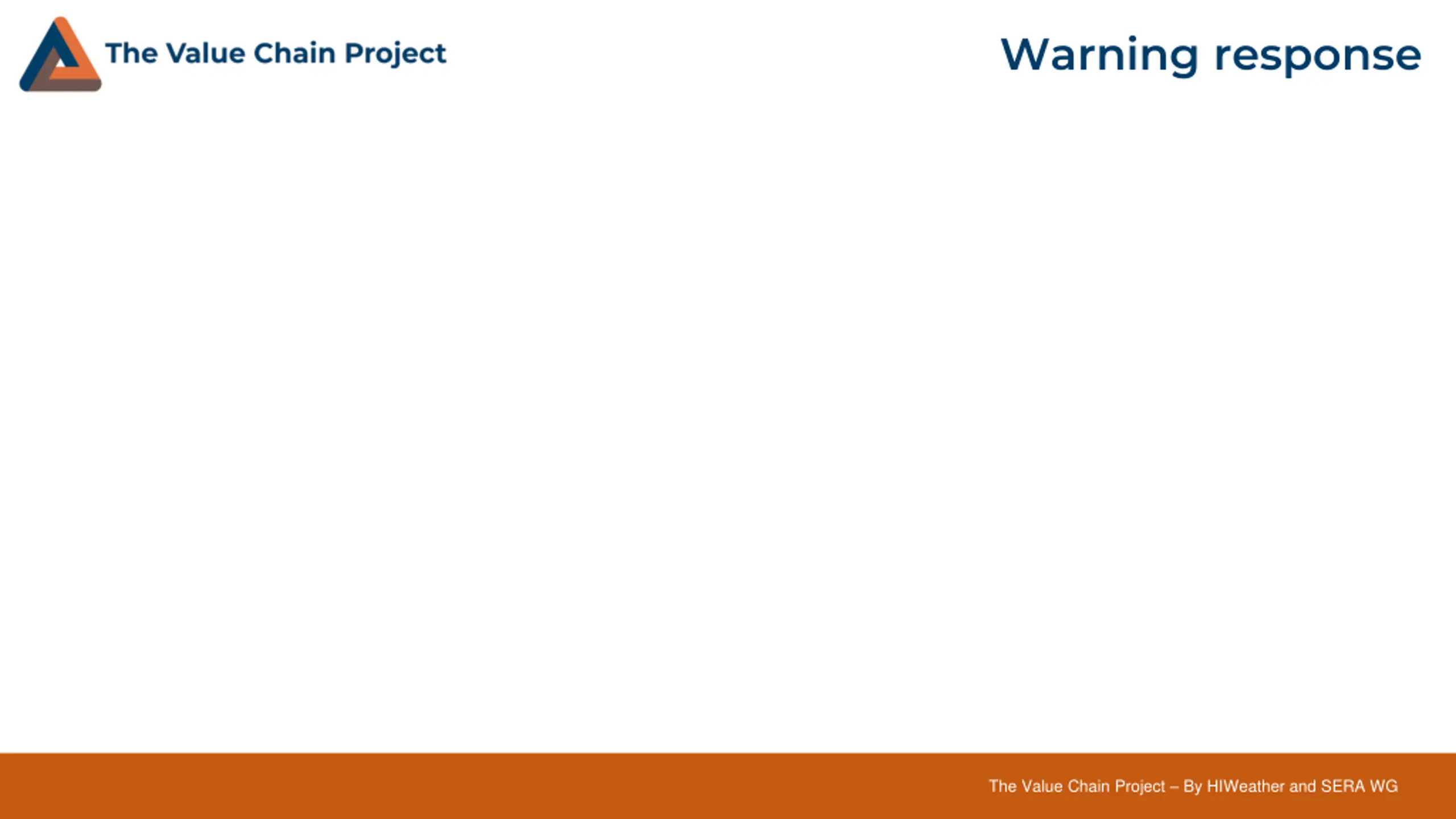 The Value Chain Project

Warning response

The Value Chain Project – By HIWeather and SERA WG